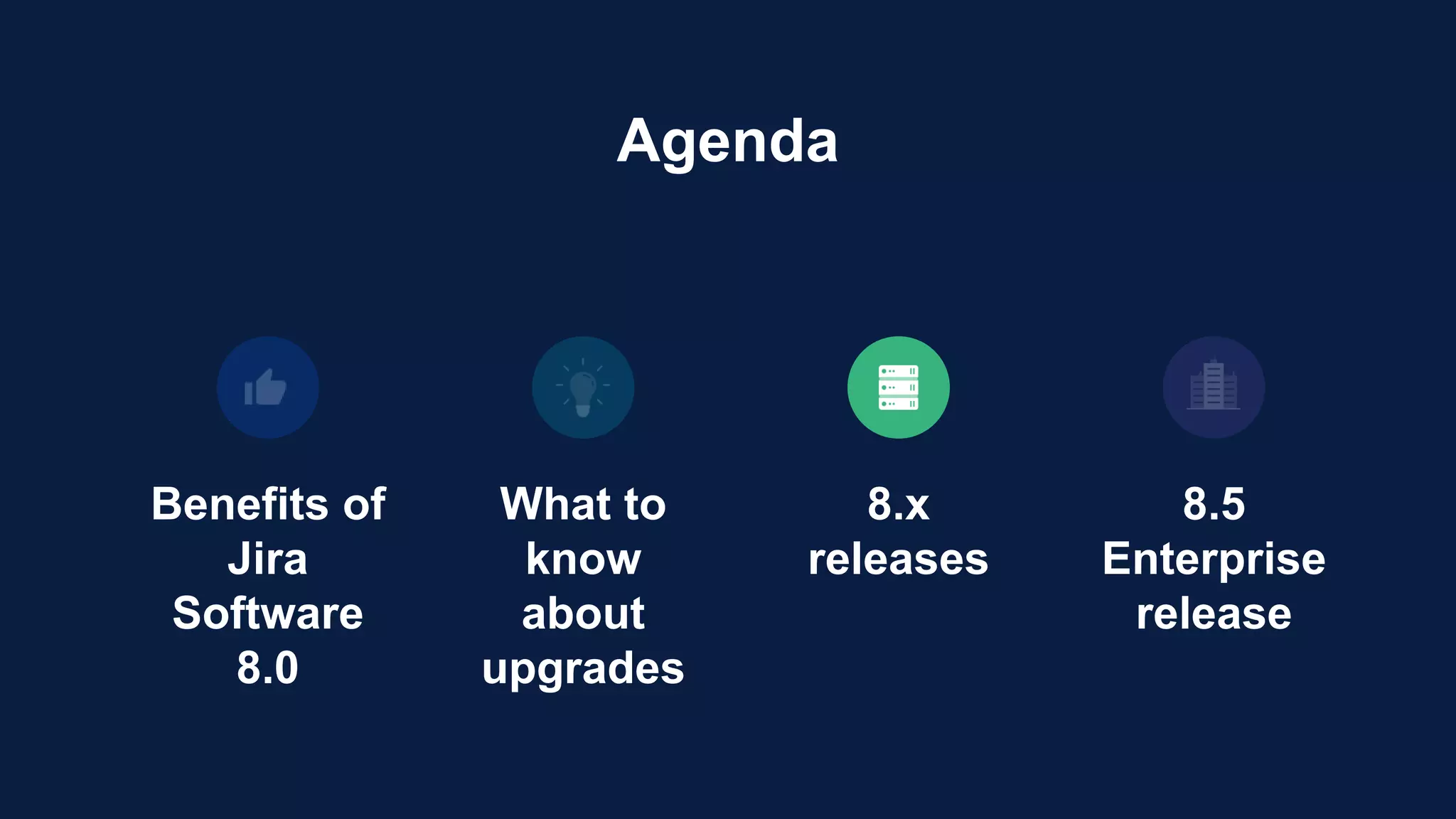 Agenda

Benefits of Jira Software 8.0

What to know about upgrades

8.x releases

8.5 Enterprise release